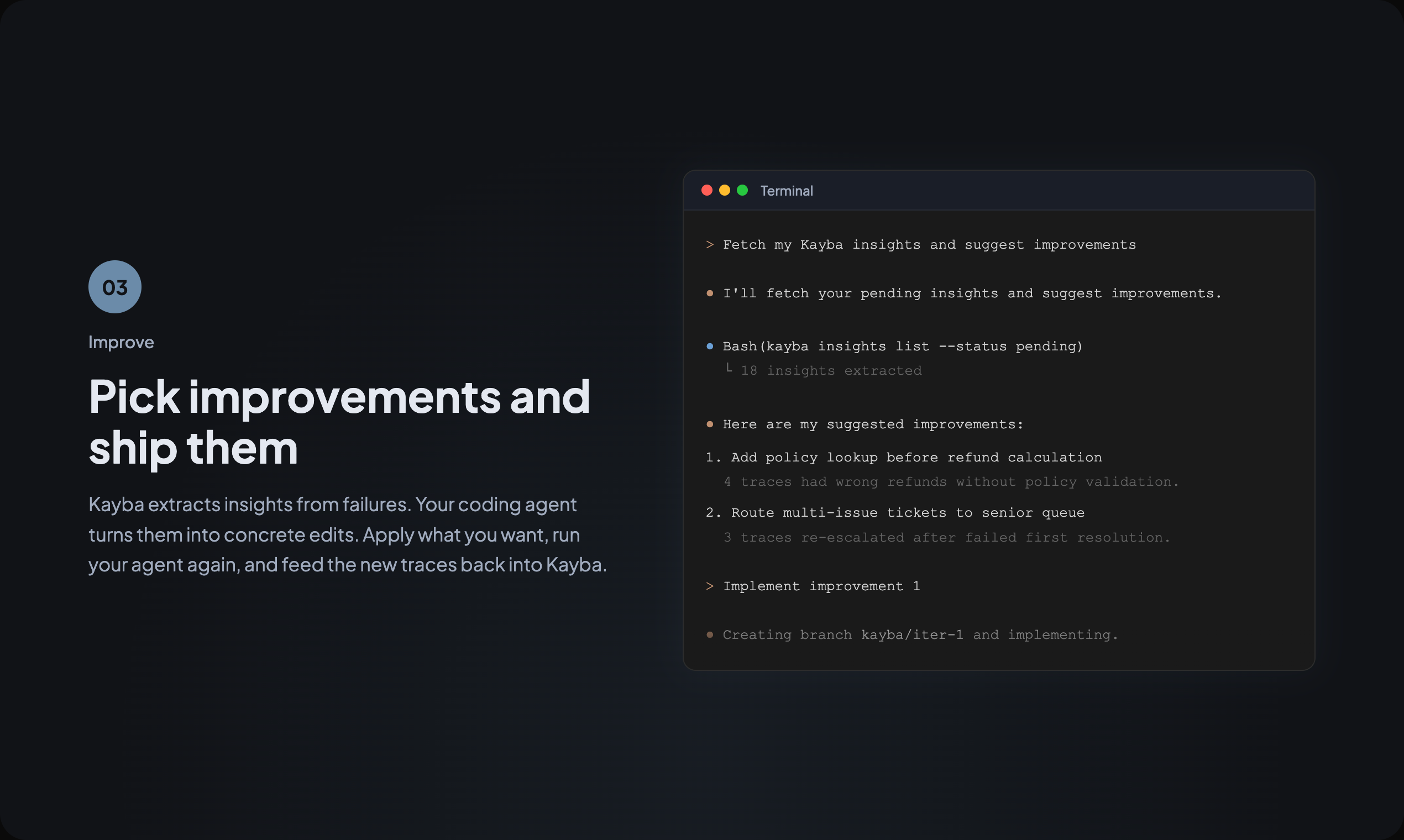 03

Improve

Pick improvements and ship them

Kayba extracts insights from failures. Your coding agent turns them into concrete edits. Apply what you want, run your agent again, and feed the new traces back into Kayba.

Terminal

> Fetch my Kayba insights and suggest improvements

● I'll fetch your pending insights and suggest improvements.

● Bash(kayba insights list --status pending)
└ 18 insights extracted

● Here are my suggested improvements:

1. Add policy lookup before refund calculation
4 traces had wrong refunds without policy validation.

2. Route multi-issue tickets to senior queue
3 traces re-escalated after failed first resolution.

> Implement improvement 1

● Creating branch kayba/iter-1 and implementing.